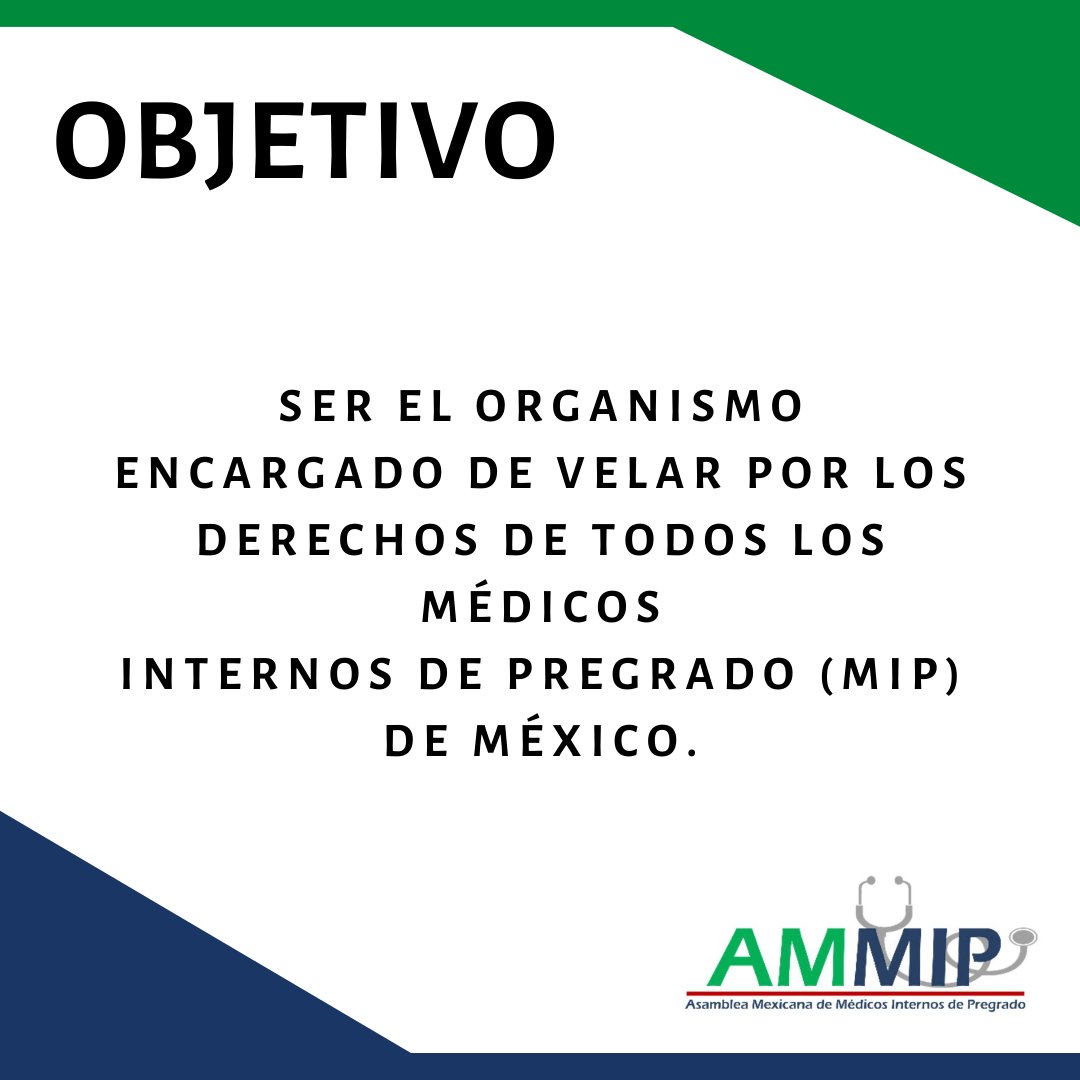 OBJETIVO

SER EL ORGANISMO ENCARGADO DE VELAR POR LOS DERECHOS DE TODOS LOS MÉDICOS INTERNOS DE PREGRADO (MIP) DE MÉXICO.

AMMIP
Asamblea Mexicana de Médicos Internos de Pregrado